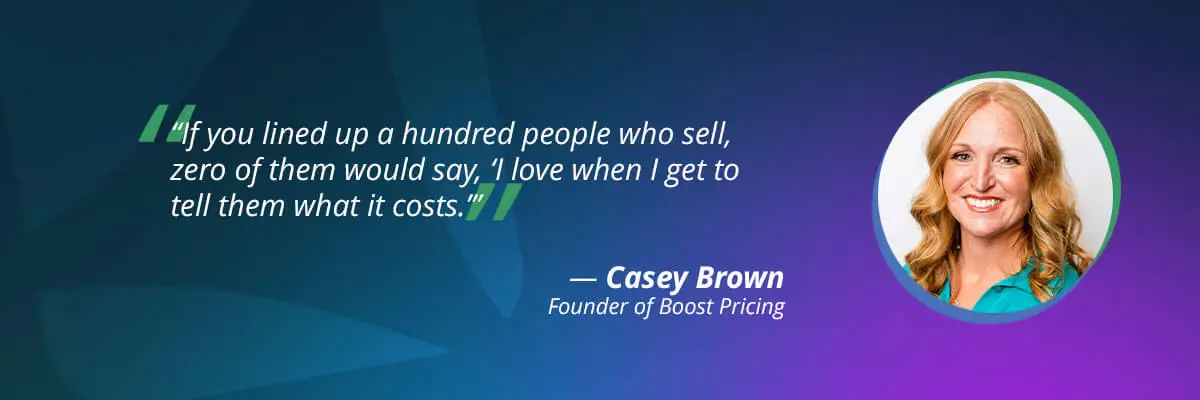 “If you lined up a hundred people who sell, zero of them would say, ‘I love when I get to tell them what it costs.’”

— Casey Brown
Founder of Boost Pricing